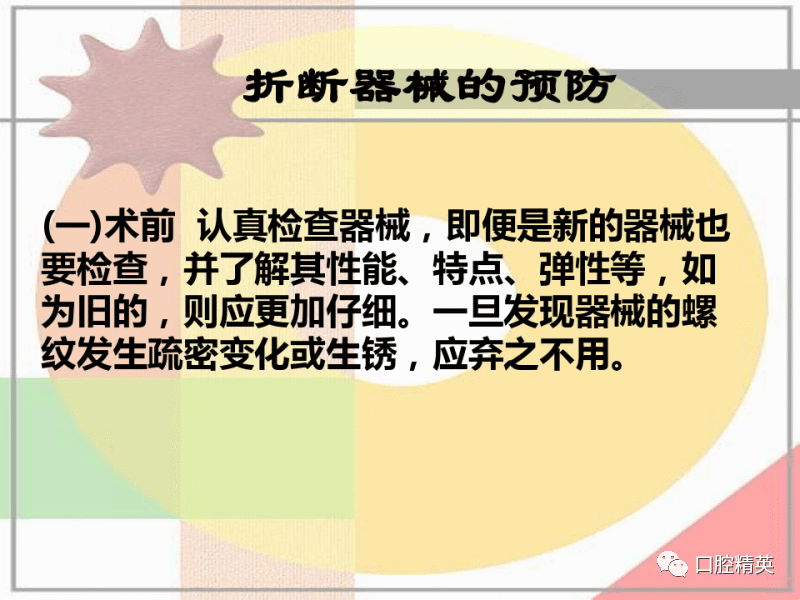 折断器械的预防

(一)术前 认真检查器械，即便是新的器械也要检查，并了解其性能、特点、弹性等，如为旧的，则应更加仔细。一旦发现器械的螺纹发生疏密变化或生锈，应弃之不用。

口腔精英